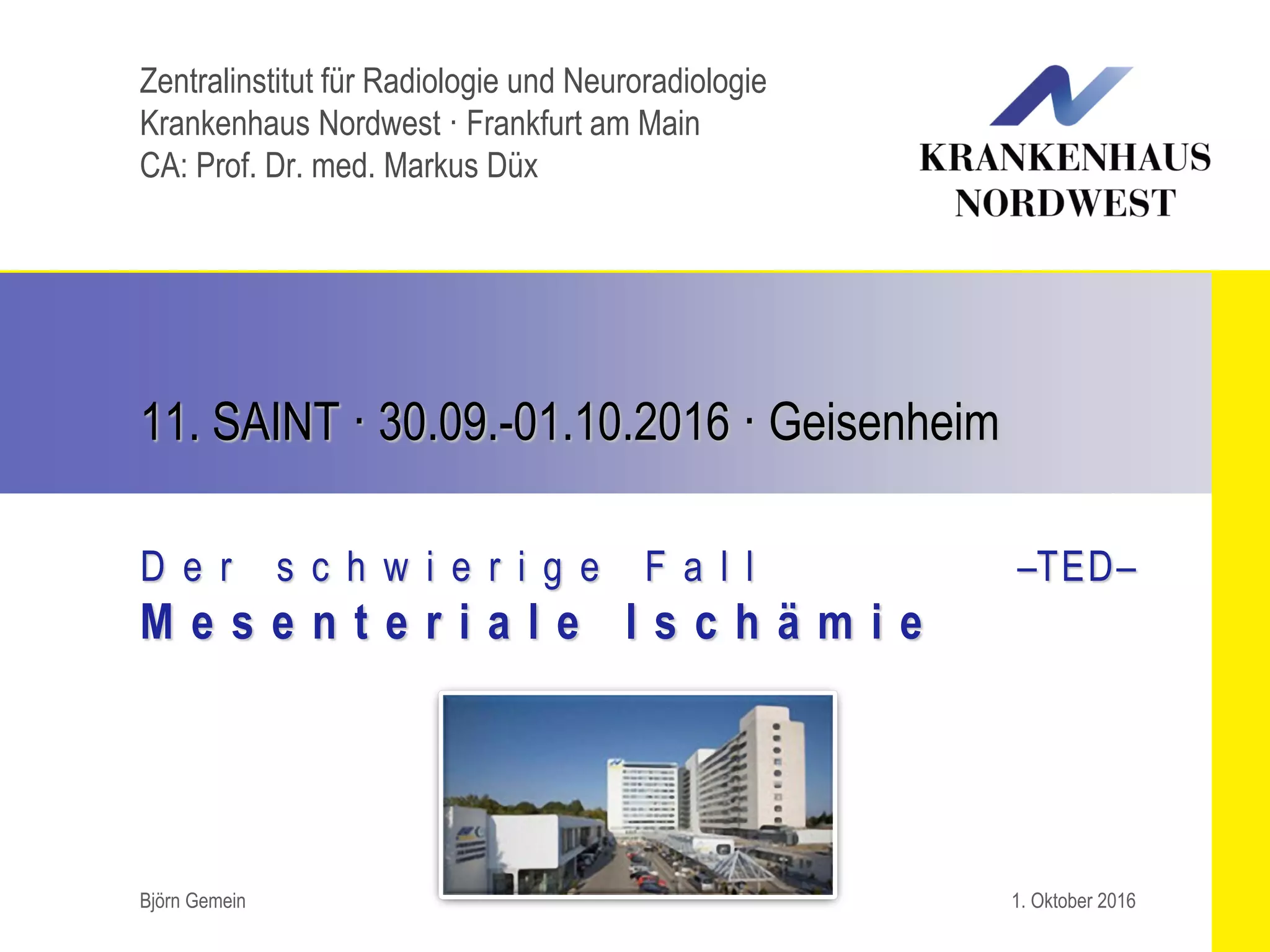 Zentralinstitut für Radiologie und Neuroradiologie
Krankenhaus Nordwest · Frankfurt am Main
CA: Prof. Dr. med. Markus Düx

KRANKENHAUS
NORDWEST

11. SAINT · 30.09.-01.10.2016 · Geisenheim

Der schwierige Fall –TED–
Mesenteriale Ischämie

Björn Gemein

1. Oktober 2016